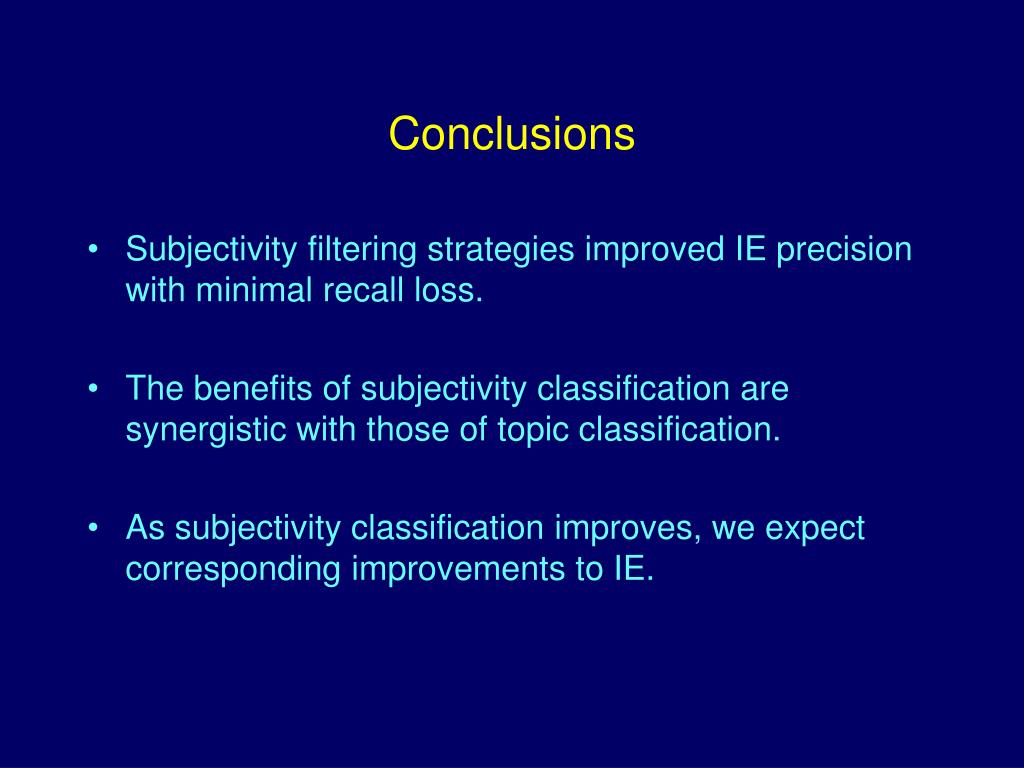 Conclusions

• Subjectivity filtering strategies improved IE precision with minimal recall loss.

• The benefits of subjectivity classification are synergistic with those of topic classification.

• As subjectivity classification improves, we expect corresponding improvements to IE.